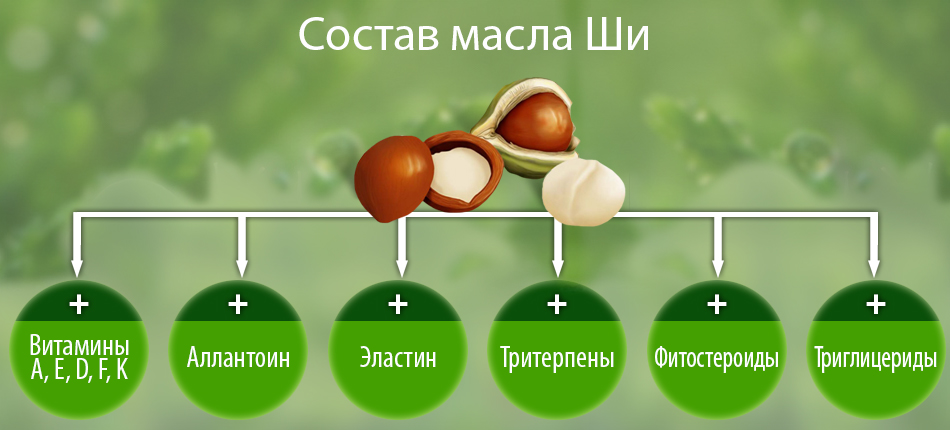 Состав масла Ши

+
Витамины A, E, D, F, K

+
Аллантоин

+
Эластин

+
Тритерпены

+
Фитостероиды

+
Триглицериды